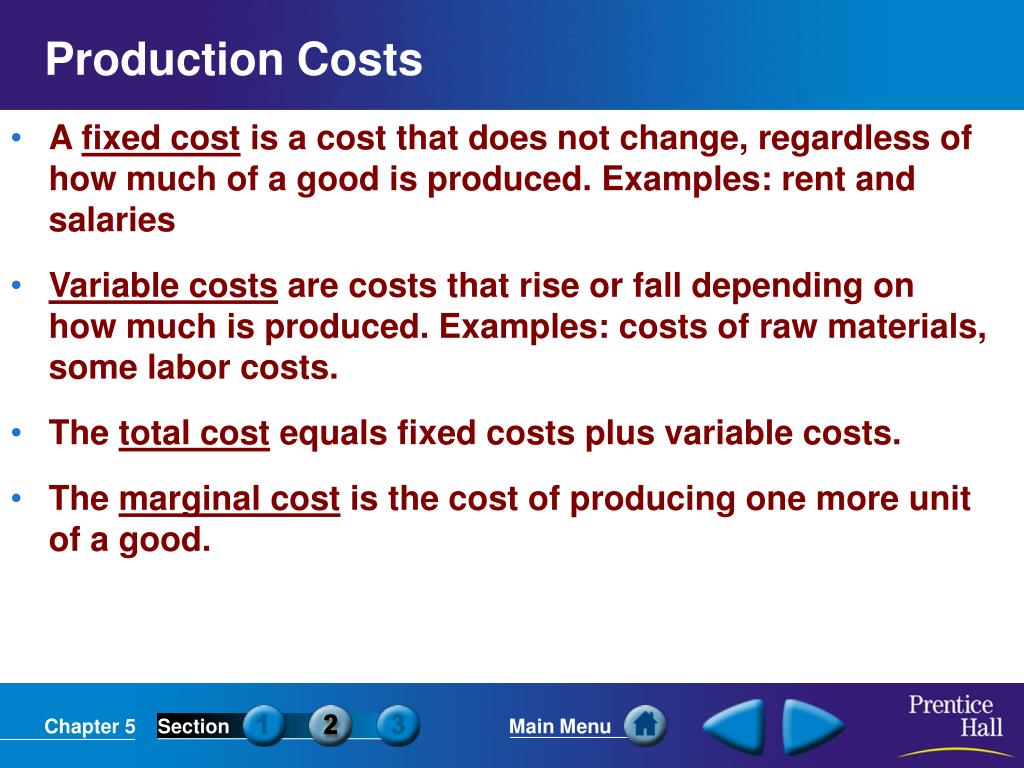 Production Costs

• A fixed cost is a cost that does not change, regardless of how much of a good is produced. Examples: rent and salaries

• Variable costs are costs that rise or fall depending on how much is produced. Examples: costs of raw materials, some labor costs.

• The total cost equals fixed costs plus variable costs.

• The marginal cost is the cost of producing one more unit of a good.

Chapter 5 Section 1 2 3 Main Menu Prentice Hall